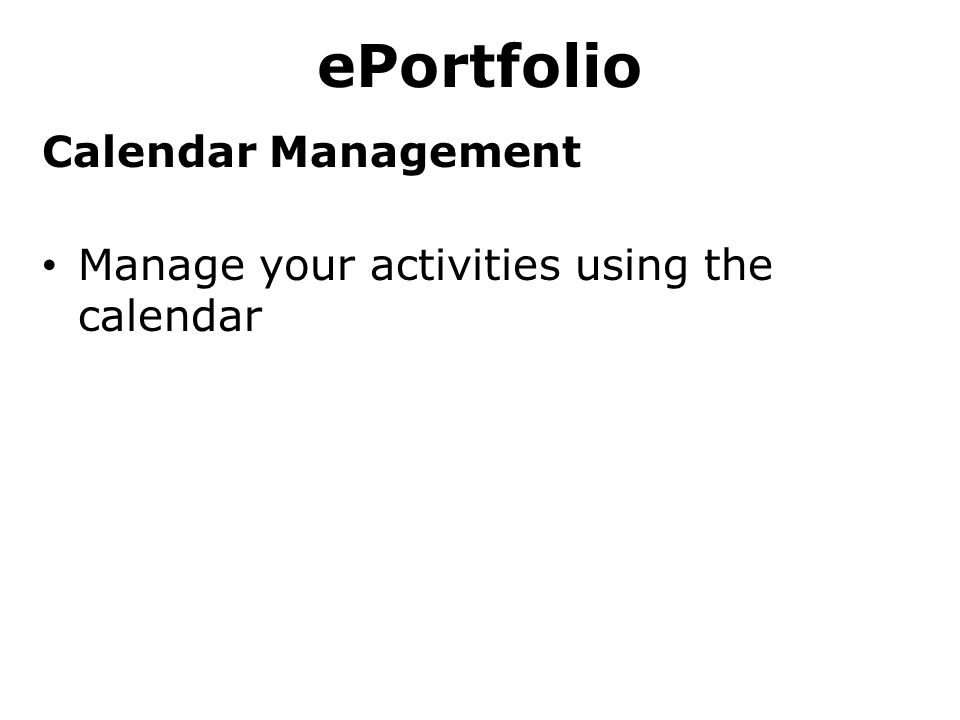 ePortfolio

Calendar Management

• Manage your activities using the calendar